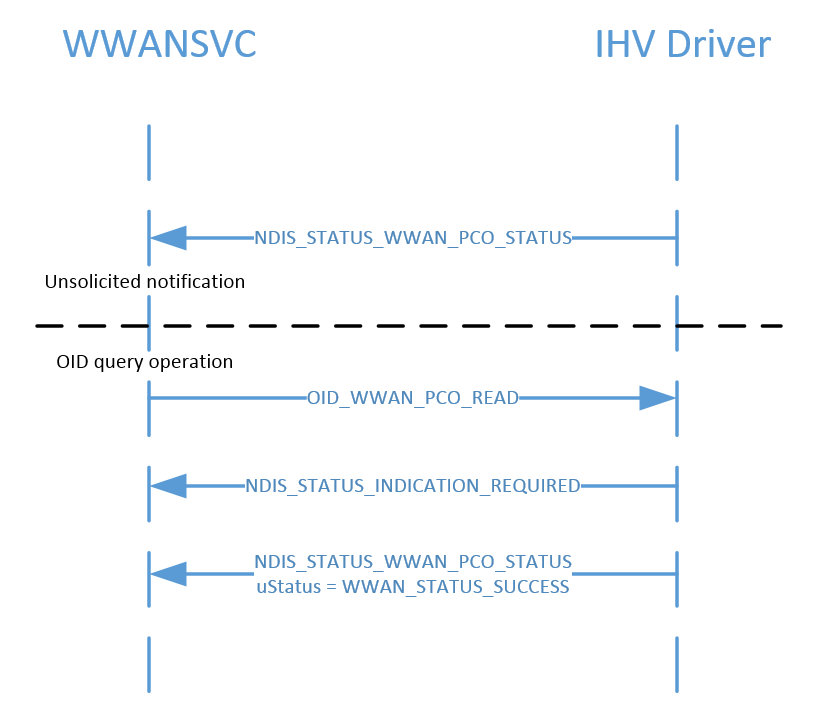 WWANSVC

IHV Driver

NDIS_STATUS_WWAN_PCO_STATUS

Unsolicited notification

OID query operation

OID_WWAN_PCO_READ

NDIS_STATUS_INDICATION_REQUIRED

NDIS_STATUS_WWAN_PCO_STATUS
uStatus = WWAN_STATUS_SUCCESS